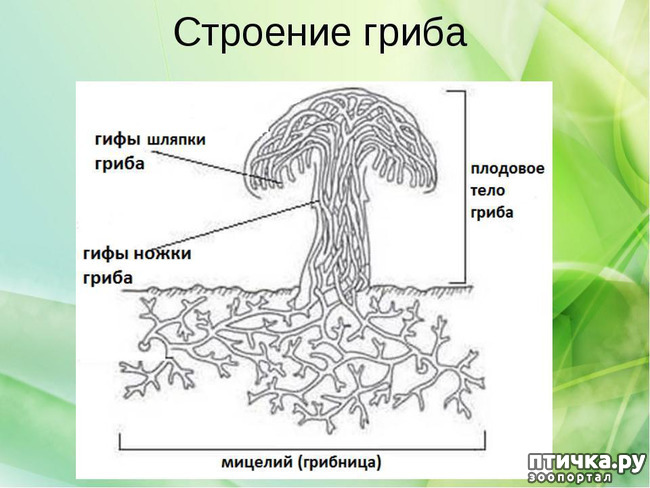 Строение гриба

гифы шляпки гриба

гифы ножки гриба

плодовое тело гриба

мицелий (грибница)

птичка.ру
зоопортал